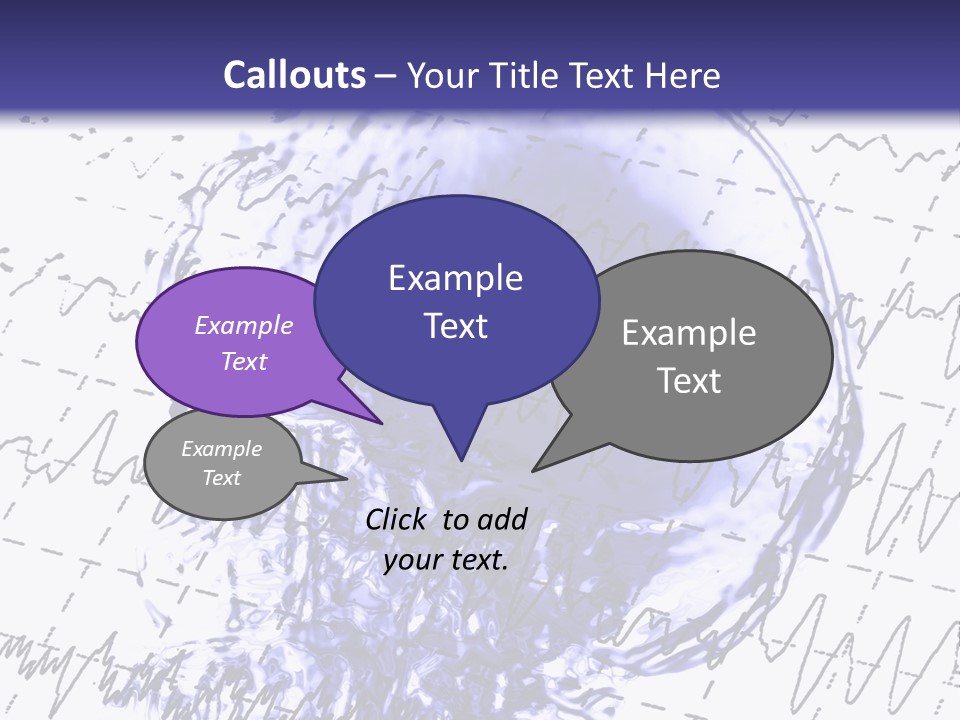 Callouts – Your Title Text Here

Example Text

Example Text

Example Text

Example Text

Click to add your text.